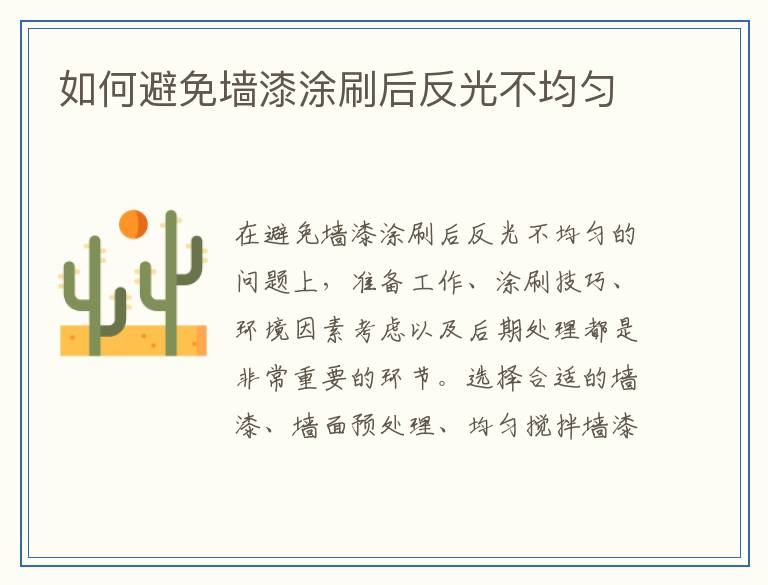 如何避免墙漆涂刷后反光不均匀

在避免墙漆涂刷后反光不均匀的问题上，准备工作、涂刷技巧、环境因素考虑以及后期处理都是非常重要的环节。选择合适的墙漆、墙面预处理、均匀搅拌墙漆